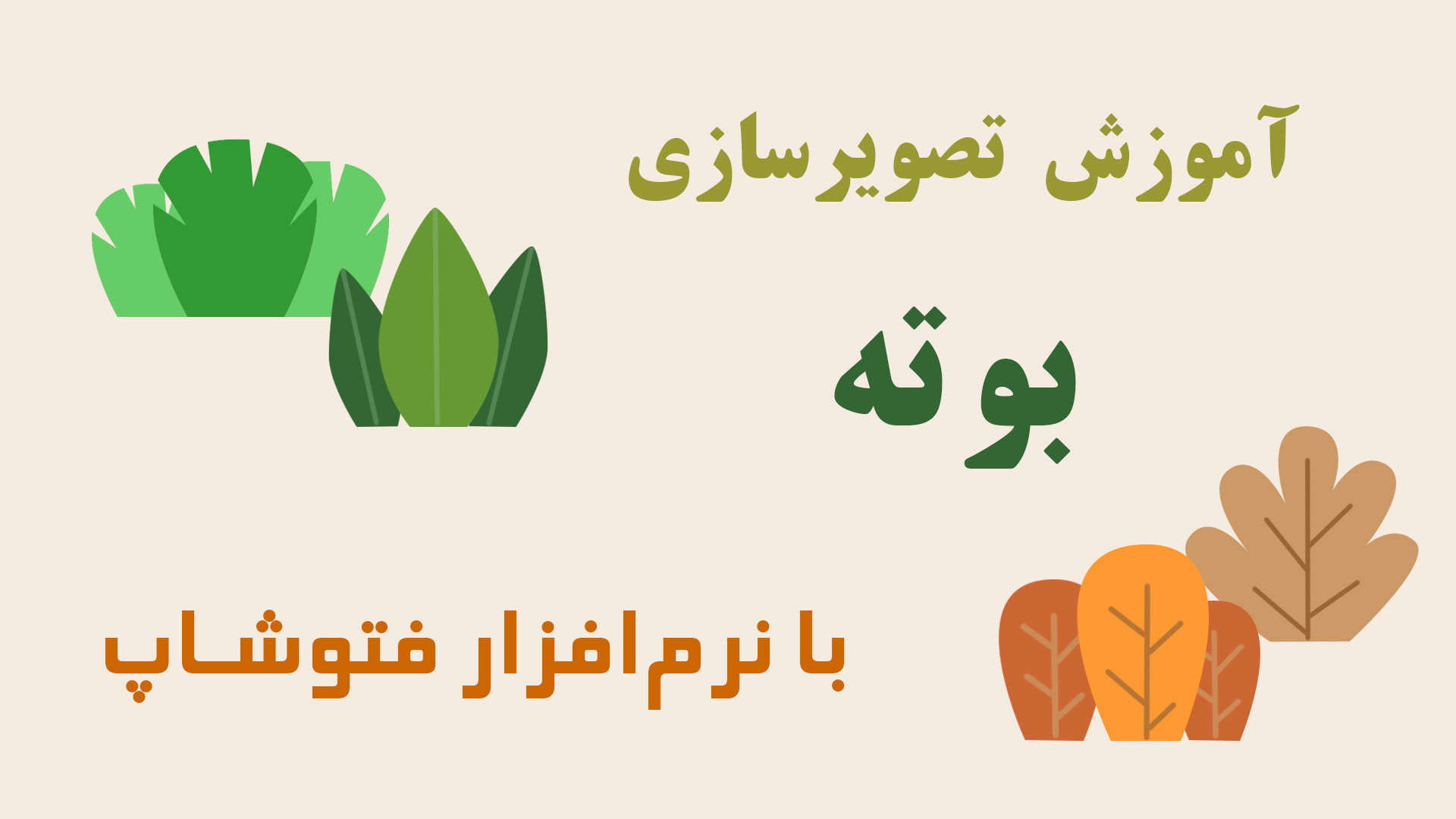 آموزش تصویرسازی

بوته

با نرم‌افزار فتوشاپ